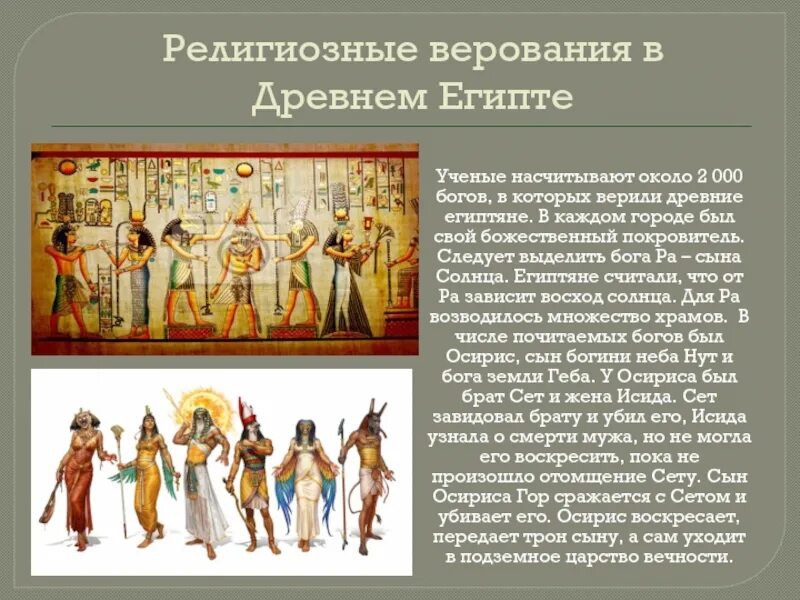 Религиозные верования в Древнем Египте

Ученые насчитывают около 2 000 богов, в которых верили древние египтяне. В каждом городе был свой божественный покровитель. Следует выделить бога Ра – сына Солнца. Египтяне считали, что от Ра зависит восход солнца. Для Ра возводилось множество храмов. В числе почитаемых богов был Осирис, сын богини неба Нут и бога земли Геба. У Осириса был брат Сет и жена Исида. Сет завидовал брату и убил его, Исида узнала о смерти мужа, но не могла его воскресить, пока не произошло отомщение Сету. Сын Осириса Гор сражается с Сетом и убивает его. Осирис воскресает, передает трон сыну, а сам уходит в подземное царство вечности.